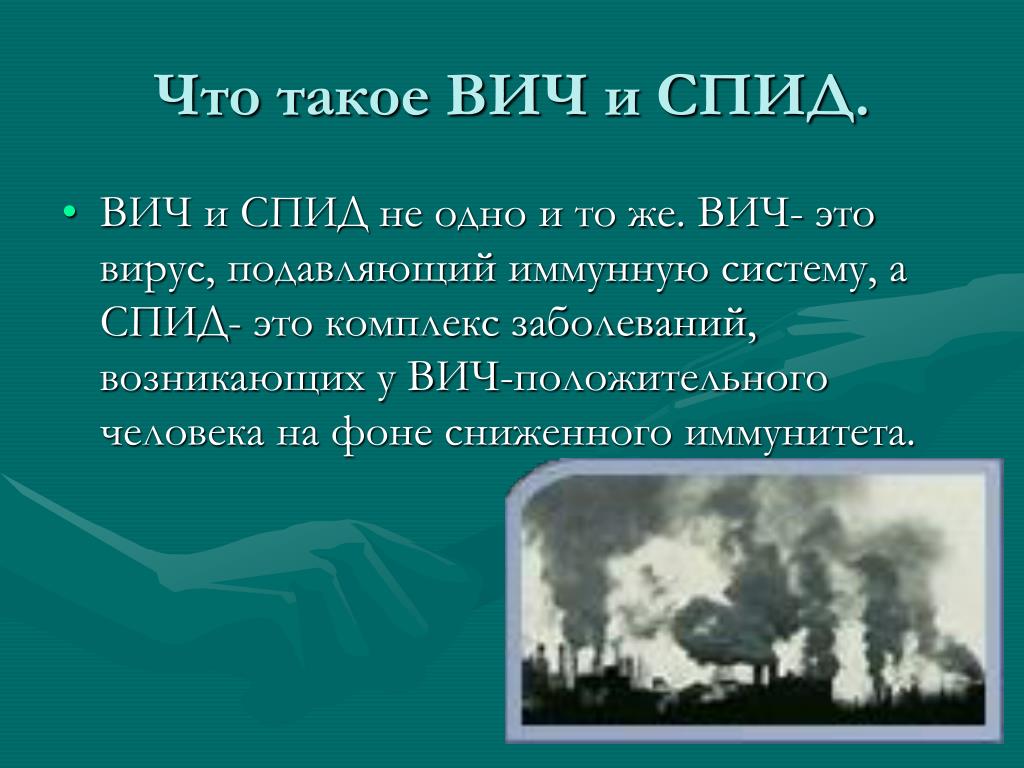 Что такое ВИЧ и СПИД.

• ВИЧ и СПИД не одно и то же. ВИЧ- это вирус, подавляющий иммунную систему, а СПИД- это комплекс заболеваний, возникающих у ВИЧ-положительного человека на фоне сниженного иммунитета.